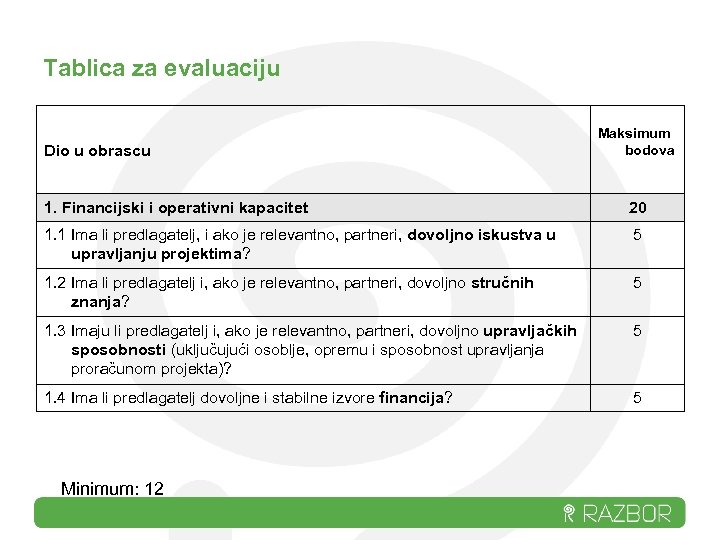 Tablica za evaluaciju

| Dio u obrascu | Maksimum bodova |
|---|---|
| 1. Financijski i operativni kapacitet | 20 |
| 1.1 Ima li predlagatelj, i ako je relevantno, partneri, dovoljno iskustva u upravljanju projektima? | 5 |
| 1.2 Ima li predlagatelj i, ako je relevantno, partneri, dovoljno stručnih znanja? | 5 |
| 1.3 Imaju li predlagatelj i, ako je relevantno, partneri, dovoljno upravljačkih sposobnosti (uključujući osoblje, opremu i sposobnost upravljanja proračunom projekta)? | 5 |
| 1.4 Ima li predlagatelj dovoljne i stabilne izvore financija? | 5 |

Minimum: 12

RAZBOR